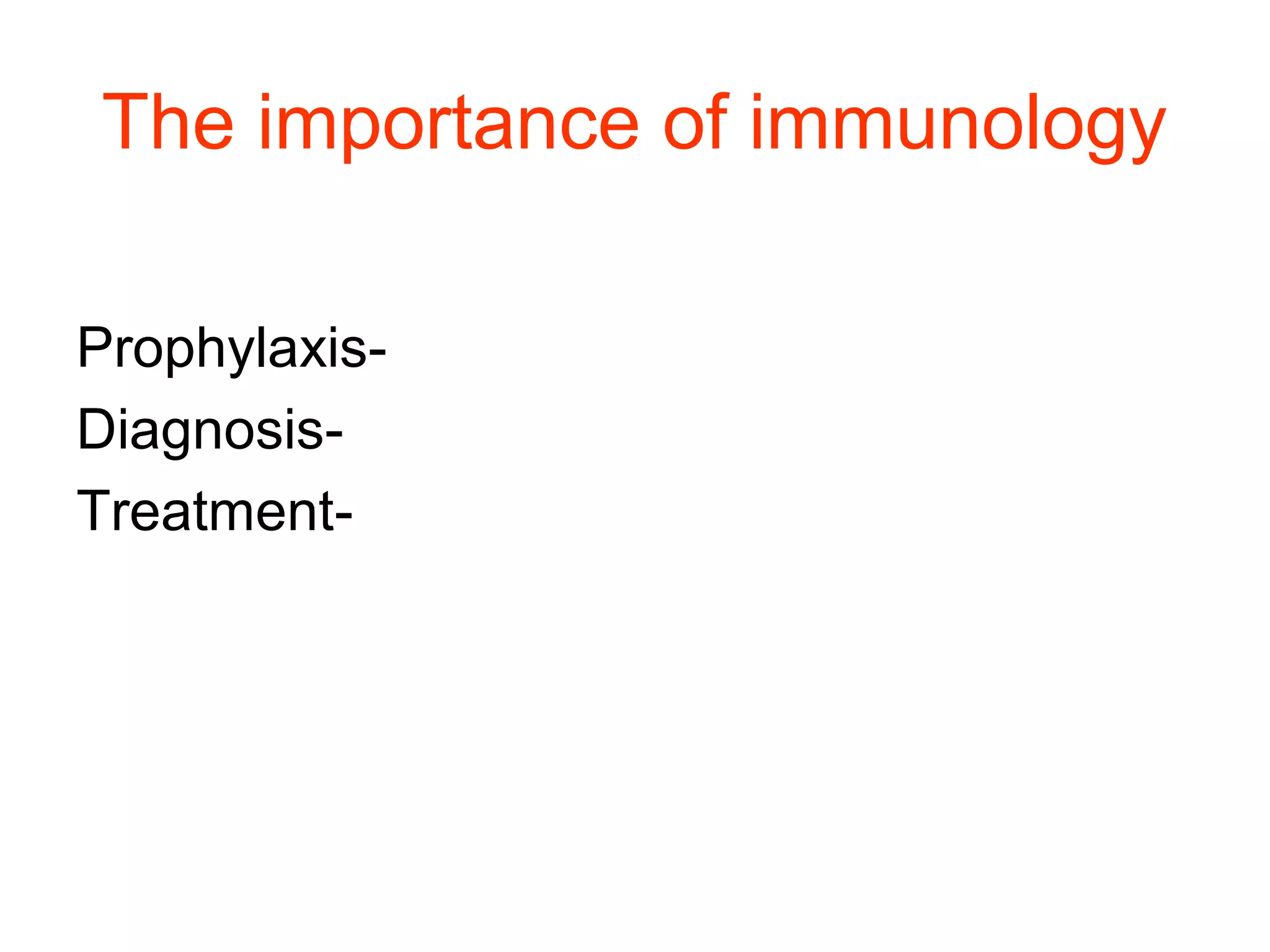 The importance of immunology

Prophylaxis-
Diagnosis-
Treatment-